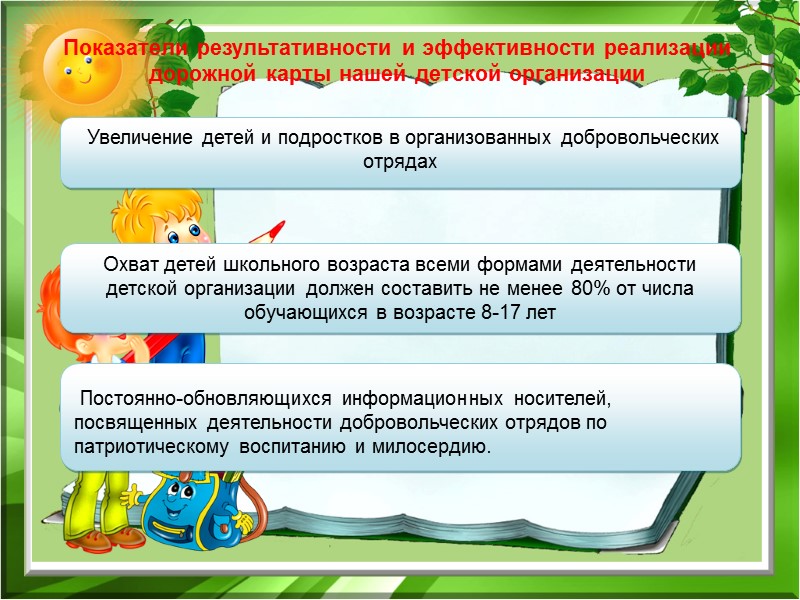 Показатели результативности и эффективности реализации дорожной карты нашей детской организации

Увеличение детей и подростков в организованных добровольческих отрядах

Охват детей школьного возраста всеми формами деятельности детской организации должен составить не менее 80% от числа обучающихся в возрасте 8-17 лет

Постоянно-обновляющихся информационных носителей, посвященных деятельности добровольческих отрядов по патриотическому воспитанию и милосердию.